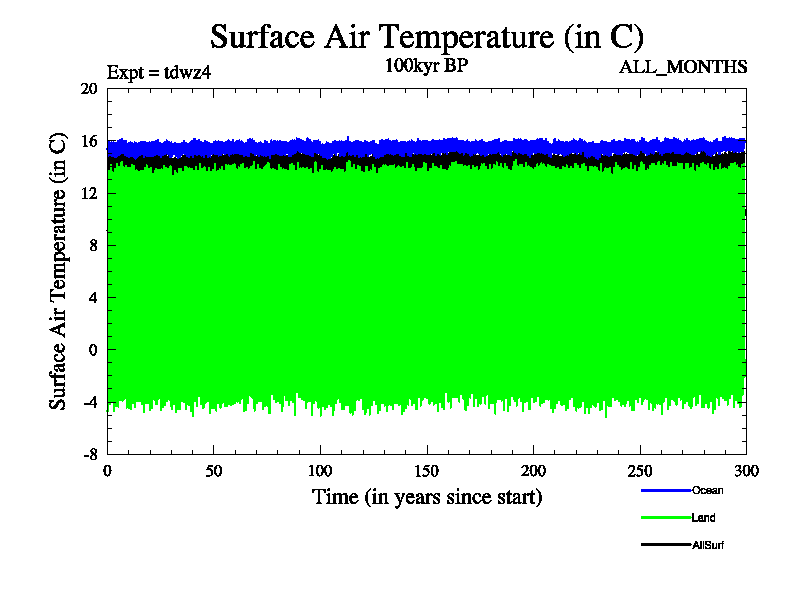 Surface Air Temperature (in C)

Expt = tdwz4
100kyr BP
ALL_MONTHS

Surface Air Temperature (in C)

20
16
12
8
4
0
-4
-8

0
50
100
150
200
250
300

Time (in years since start)

Ocean
Land
AllSurf